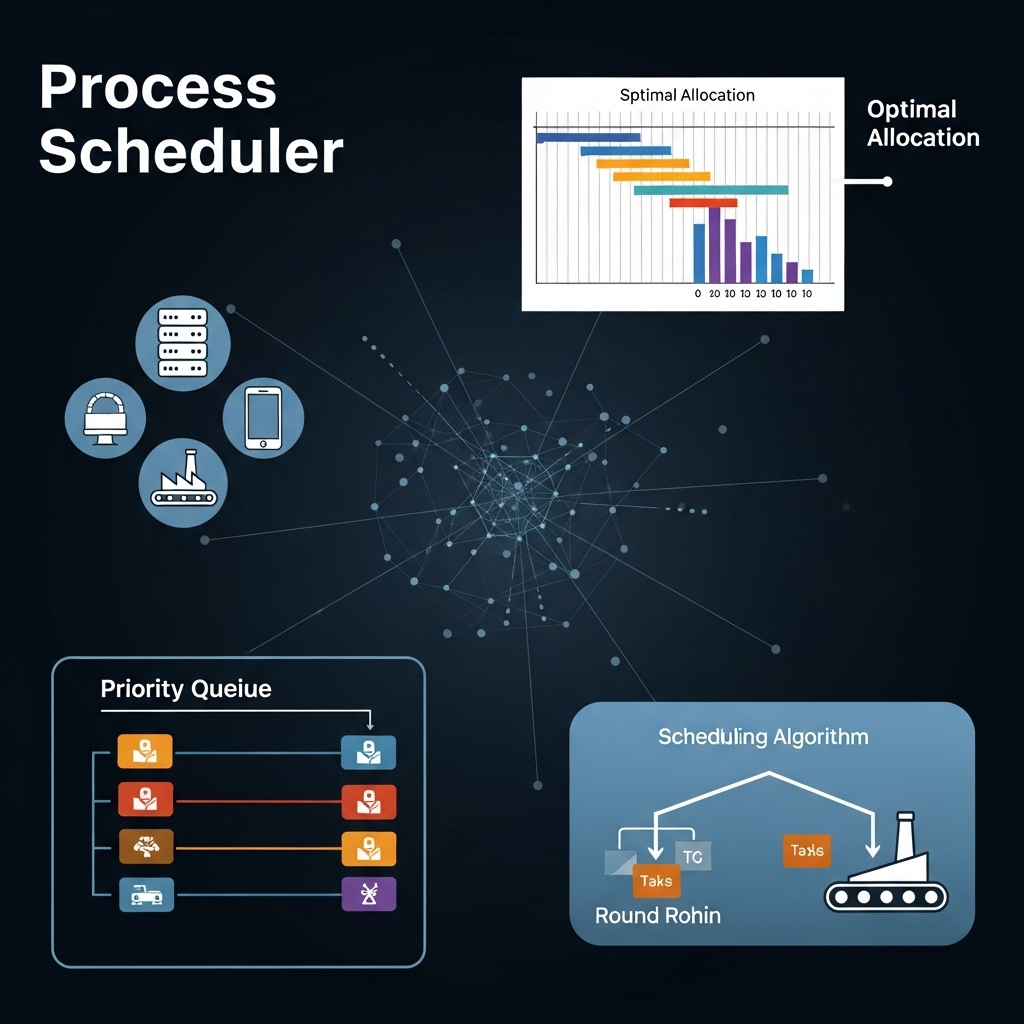 Process Scheduler

Sptimal Allocation

0 20 10 10 10 10 10 10

Optimal Allocation

Priority Queiue

Scheduling Algorithm

TC

Taks

Taks

Round Rohin